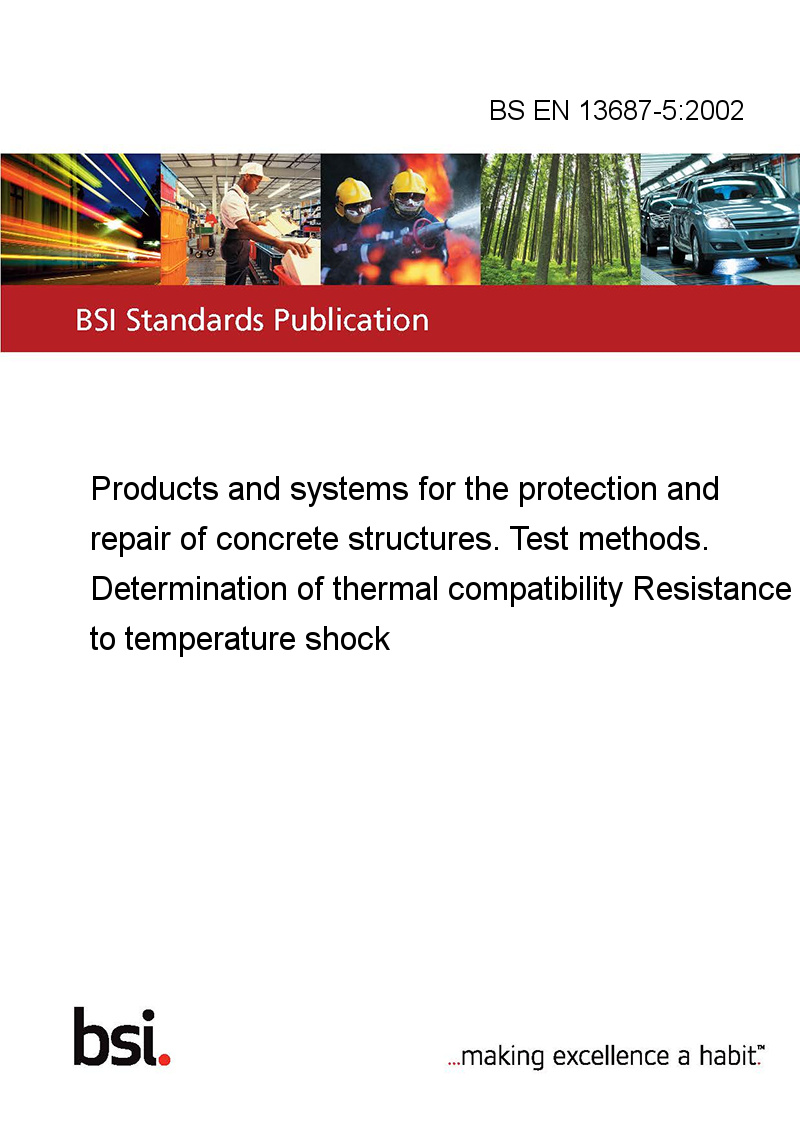 BS EN 13687-5:2002

BSI Standards Publication

Products and systems for the protection and repair of concrete structures. Test methods. Determination of thermal compatibility Resistance to temperature shock

bsi.

...making excellence a habit.™